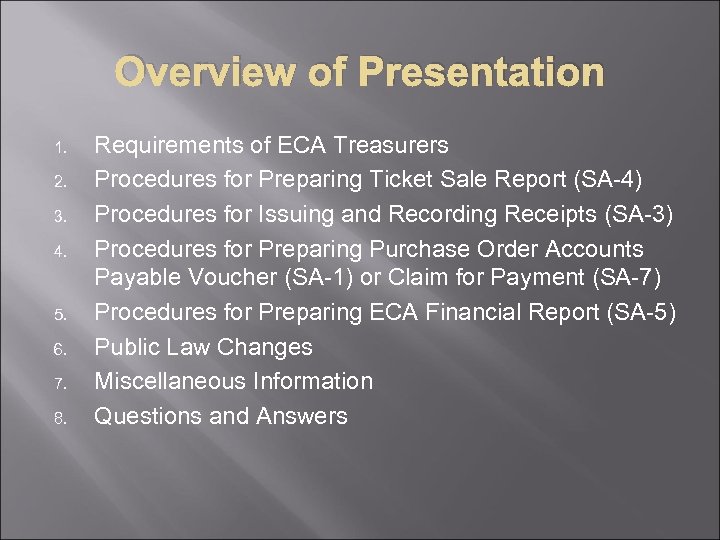 Overview of Presentation

1. Requirements of ECA Treasurers
2. Procedures for Preparing Ticket Sale Report (SA-4)
3. Procedures for Issuing and Recording Receipts (SA-3)
4. Procedures for Preparing Purchase Order Accounts Payable Voucher (SA-1) or Claim for Payment (SA-7)
5. Procedures for Preparing ECA Financial Report (SA-5)
6. Public Law Changes
7. Miscellaneous Information
8. Questions and Answers